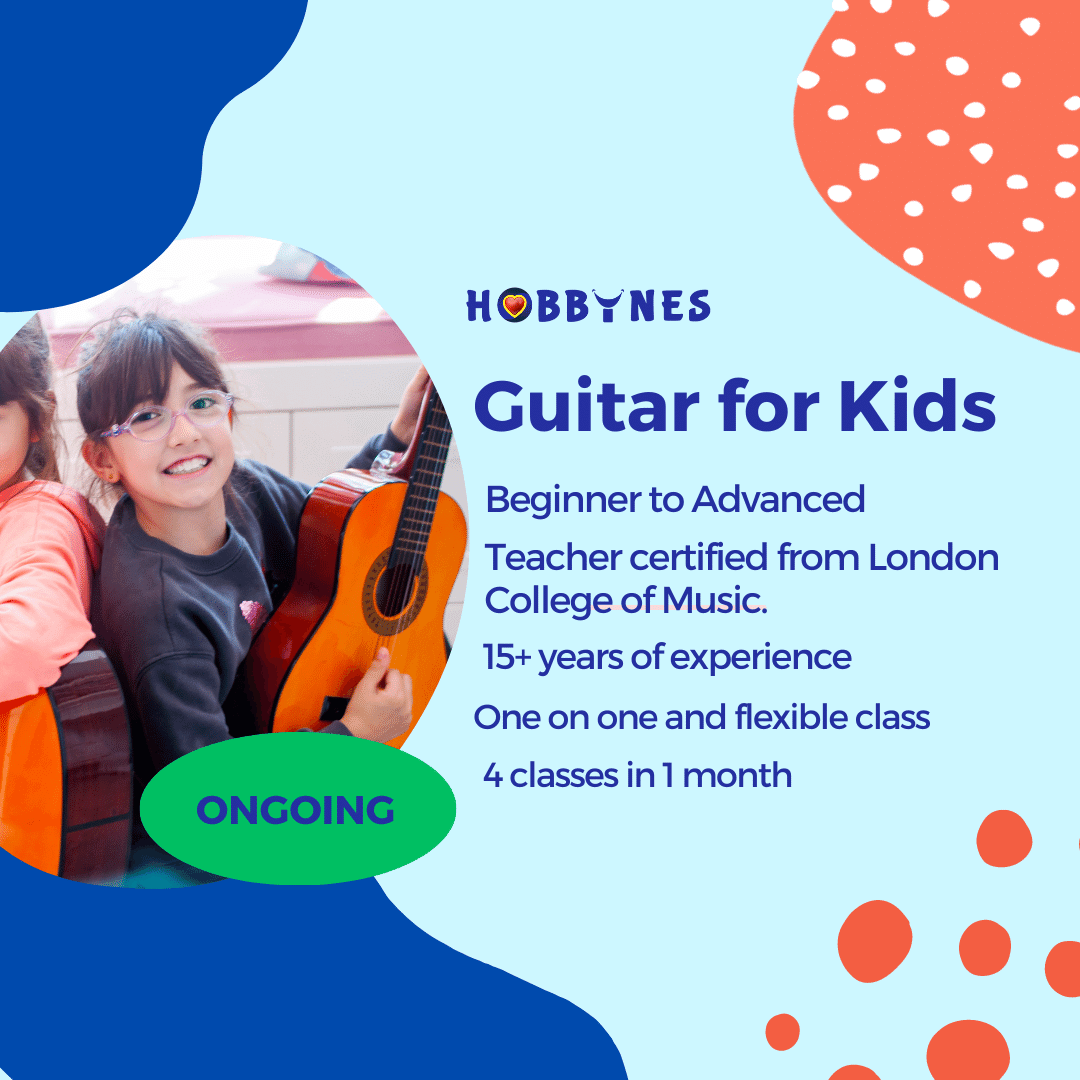 HOBBYNES

Guitar for Kids

Beginner to Advanced

Teacher certified from London College of Music.

15+ years of experience

One on one and flexible class

4 classes in 1 month

ONGOING